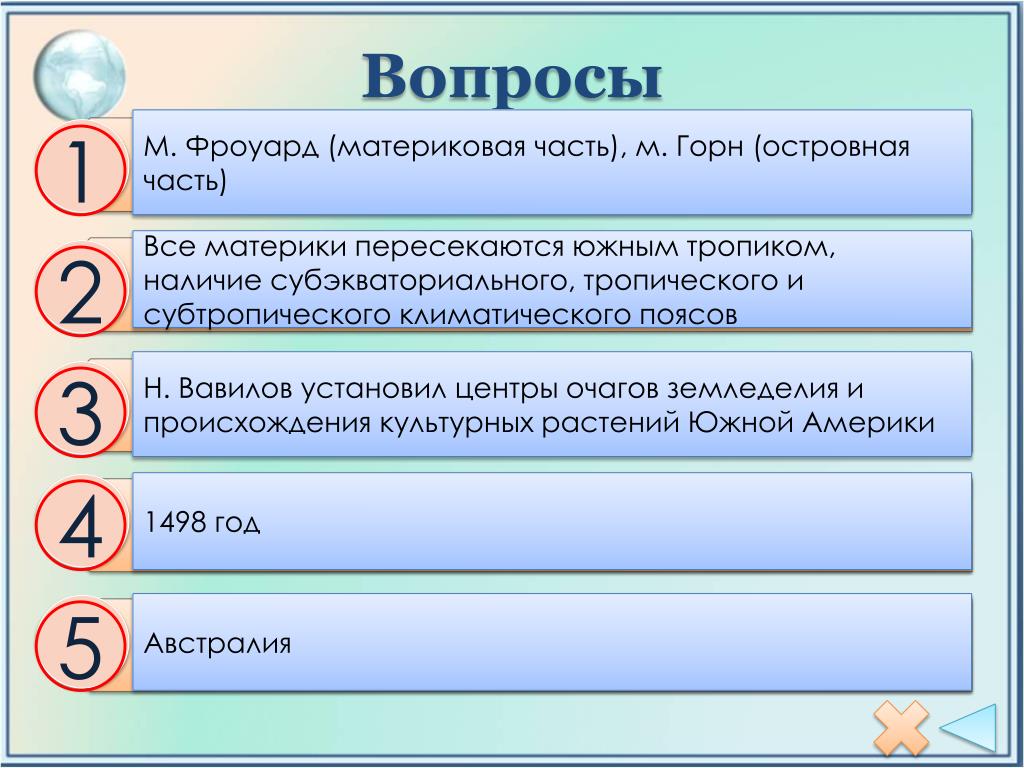 Вопросы

1 М. Фроуард (материковая часть), м. Горн (островная часть)

2 Все материки пересекаются южным тропиком, наличие субэкваториального, тропического и субтропического климатического поясов

3 Н. Вавилов установил центры очагов земледелия и происхождения культурных растений Южной Америки

4 1498 год

5 Австралия